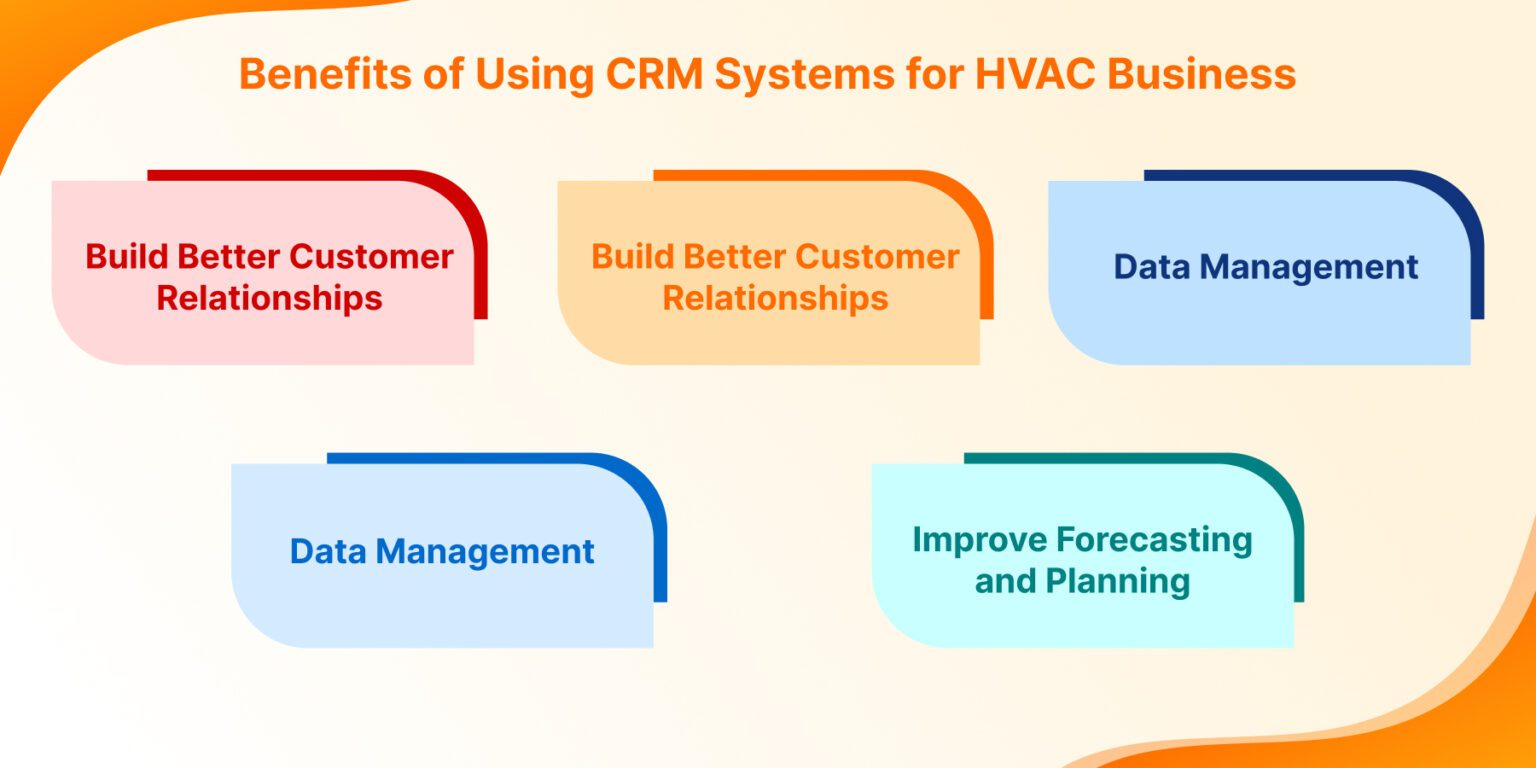 Benefits of Using CRM Systems for HVAC Business

Build Better Customer Relationships

Build Better Customer Relationships

Data Management

Data Management

Improve Forecasting and Planning